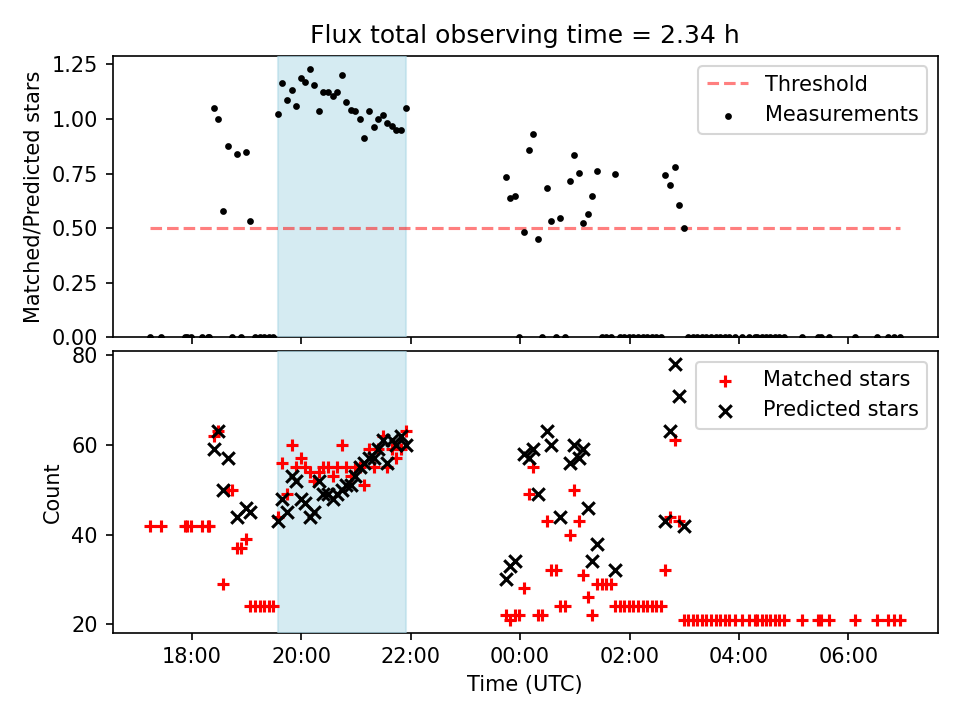 Flux total observing time = 2.34 h

Matched/Predicted stars

1.25
1.00
0.75
0.50
0.25
0.00

Threshold
Measurements

Count

80
60
40
20

Matched stars
Predicted stars

18:00
20:00
22:00
00:00
02:00
04:00
06:00

Time (UTC)